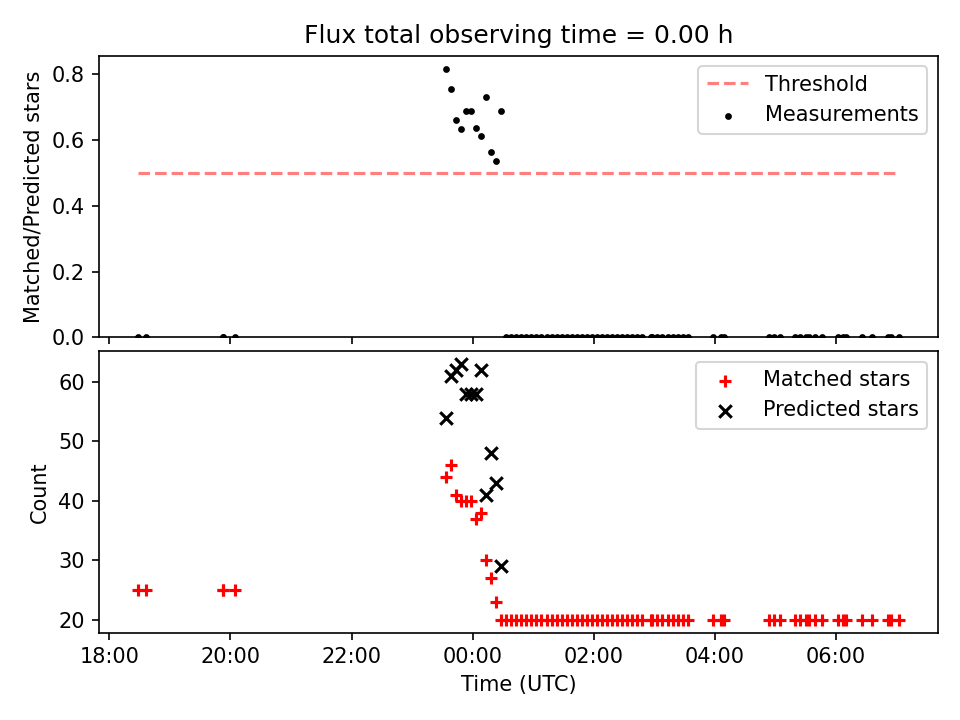 Flux total observing time = 0.00 h

Matched/Predicted stars
0.8
0.6
0.4
0.2
0.0

Threshold
Measurements

Count
60
50
40
30
20

Matched stars
Predicted stars

18:00
20:00
22:00
00:00
02:00
04:00
06:00
Time (UTC)